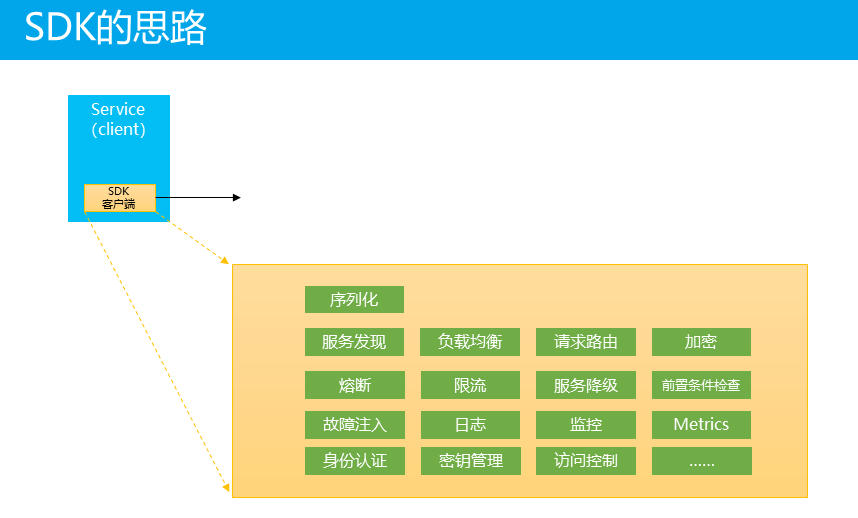 SDK的思路

Service
(client)

SDK
客户端

序列化

服务发现
负载均衡
请求路由
加密

熔断
限流
服务降级
前置条件检查

故障注入
日志
监控
Metrics

身份认证
密钥管理
访问控制
......